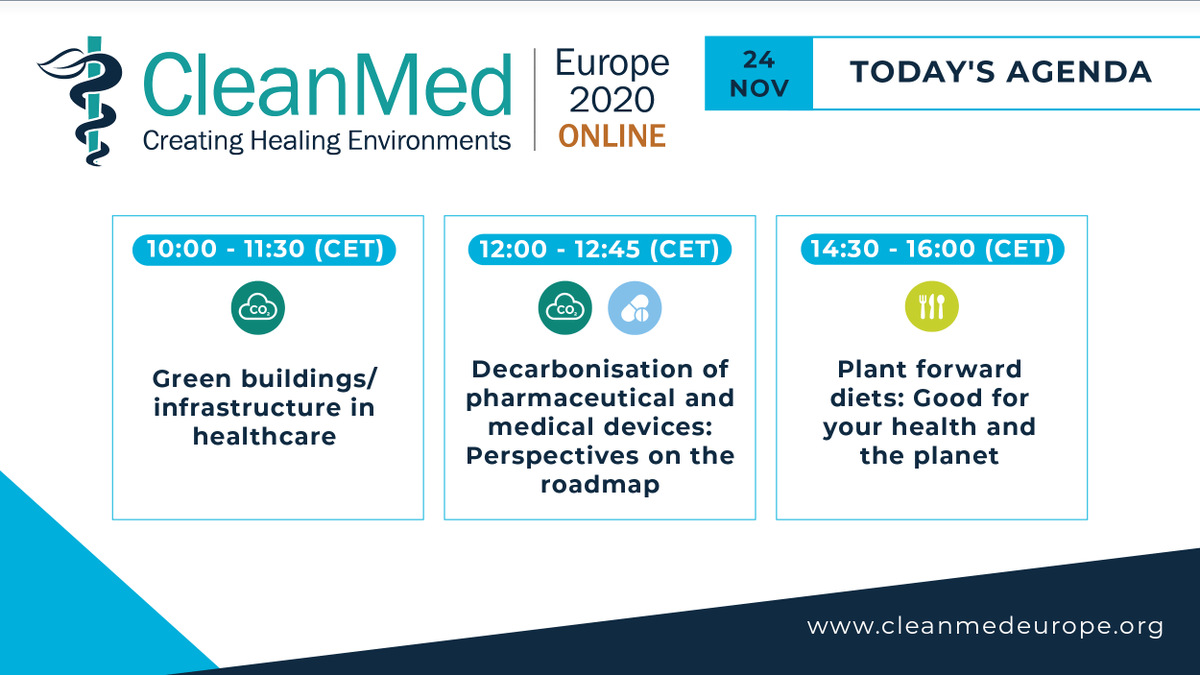 CleanMed
Creating Healing Environments

Europe 2020 ONLINE

24 NOV

TODAY'S AGENDA

10:00 - 11:30 (CET)

$CO_2$

Green buildings/ infrastructure in healthcare

12:00 - 12:45 (CET)

$CO_2$

Decarbonisation of pharmaceutical and medical devices: Perspectives on the roadmap

14:30 - 16:00 (CET)

Plant forward diets: Good for your health and the planet

www.cleanmedeurope.org